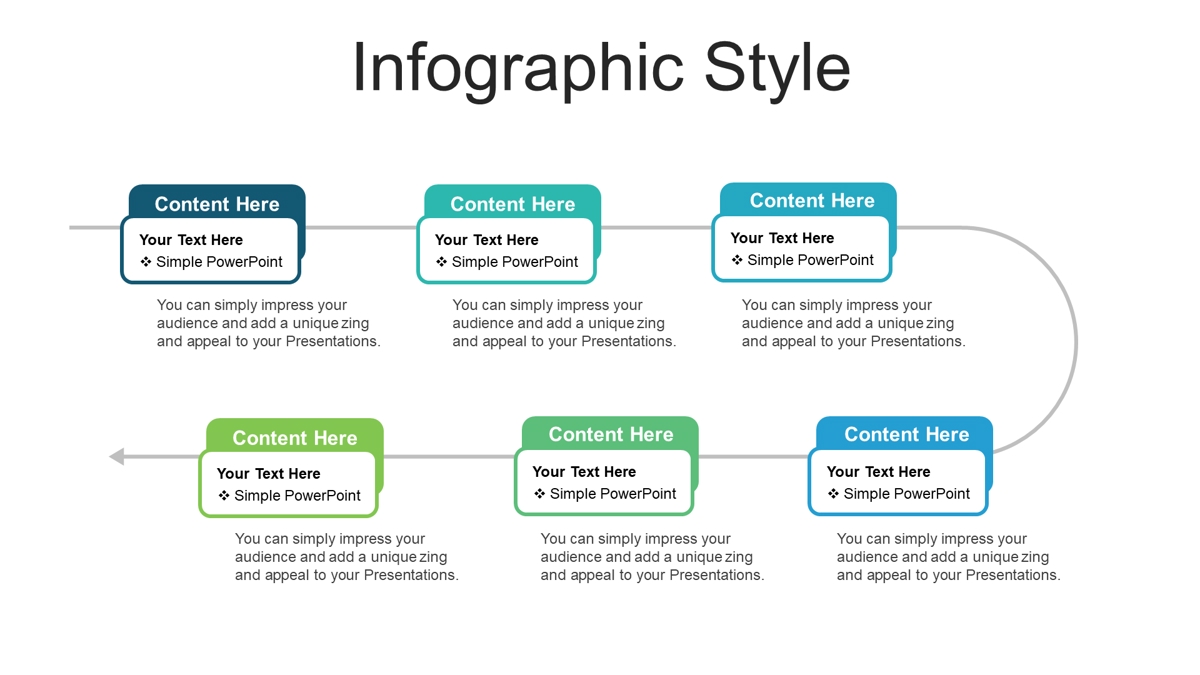 Infographic Style

Content Here
Your Text Here
❖ Simple PowerPoint

You can simply impress your audience and add a unique zing and appeal to your Presentations.

Content Here
Your Text Here
❖ Simple PowerPoint

You can simply impress your audience and add a unique zing and appeal to your Presentations.

Content Here
Your Text Here
❖ Simple PowerPoint

You can simply impress your audience and add a unique zing and appeal to your Presentations.

Content Here
Your Text Here
❖ Simple PowerPoint

You can simply impress your audience and add a unique zing and appeal to your Presentations.

Content Here
Your Text Here
❖ Simple PowerPoint

You can simply impress your audience and add a unique zing and appeal to your Presentations.

Content Here
Your Text Here
❖ Simple PowerPoint

You can simply impress your audience and add a unique zing and appeal to your Presentations.